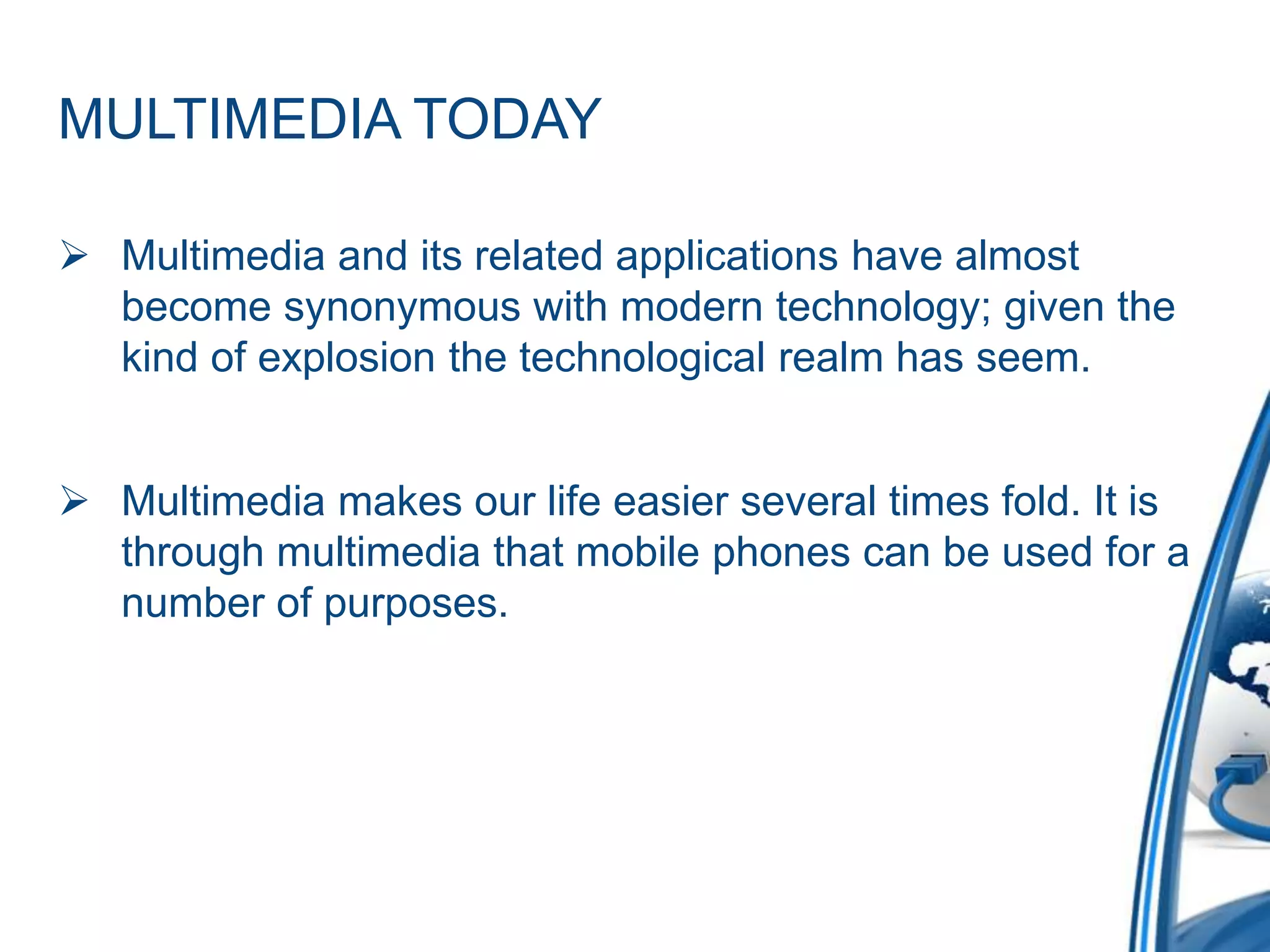 MULTIMEDIA TODAY

➢ Multimedia and its related applications have almost become synonymous with modern technology; given the kind of explosion the technological realm has seem.

➢ Multimedia makes our life easier several times fold. It is through multimedia that mobile phones can be used for a number of purposes.